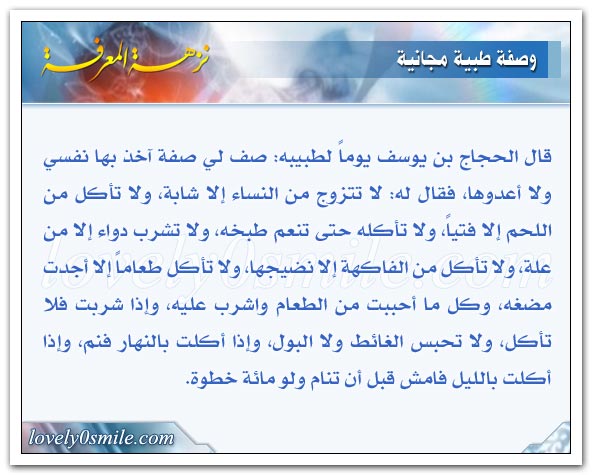 نزهة المعرفة

وصفة طبية مجانية

قال الحجاج بن يوسف يوماً لطبيبه: صف لي صفة آخذ بها نفسي ولا أعدوها، فقال له: لا تتزوج من النساء إلا شابة، ولا تأكل من اللحم إلا فتياً، ولا تأكله حتى تنعم طبخه، ولا تشرب دواء إلا من علة، ولا تأكل من الفاكهة إلا نضيجها، ولا تأكل طعاماً إلا أجدت مضغه، وكل ما أحببت من الطعام واشرب عليه، وإذا شربت فلا تأكل، ولا تحبس الغائط ولا البول، وإذا أكلت بالنهار فنم، وإذا أكلت بالليل فامش قبل أن تنام ولو مائة خطوة.

lovely0smile.com

lovely0smile.com